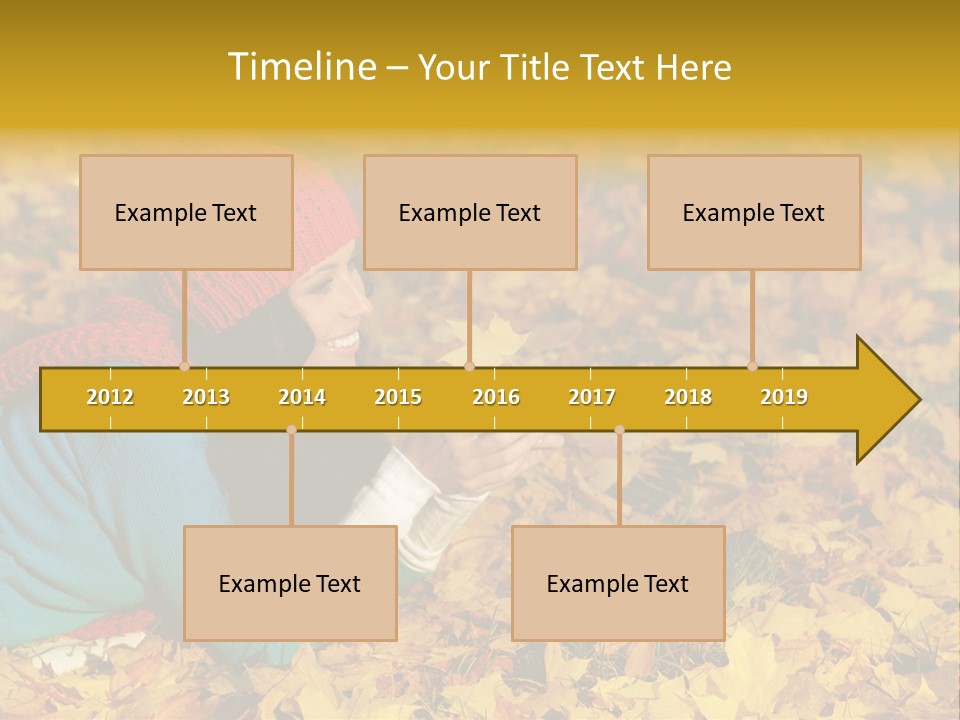 Timeline – Your Title Text Here

Example Text

Example Text

Example Text

2012 2013 2014 2015 2016 2017 2018 2019

Example Text

Example Text